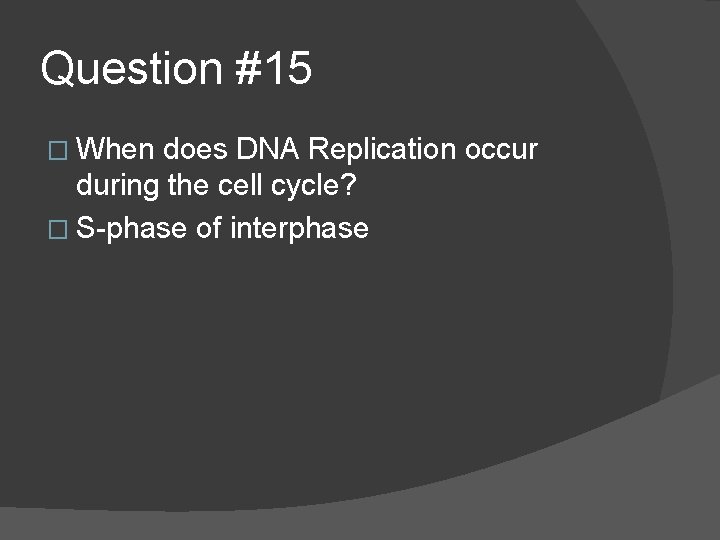 Question #15

□ When does DNA Replication occur during the cell cycle?

□ S-phase of interphase